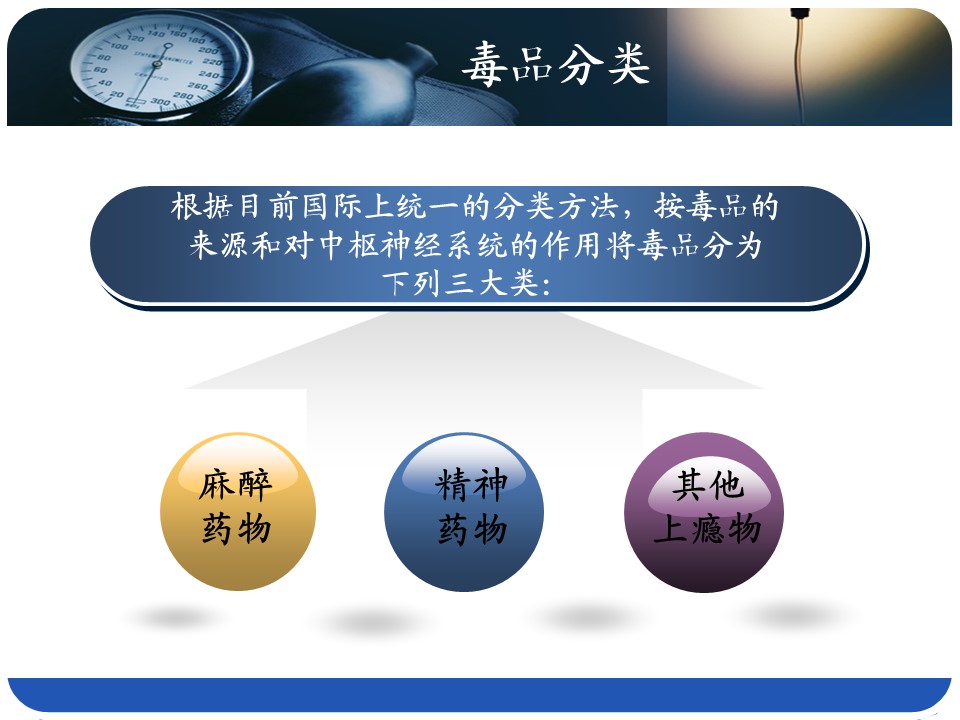 毒品分类

根据目前国际上统一的分类方法，按毒品的来源和对中枢神经系统的作用将毒品分为下列三大类：

麻醉药物

精神药物

其他上瘾物